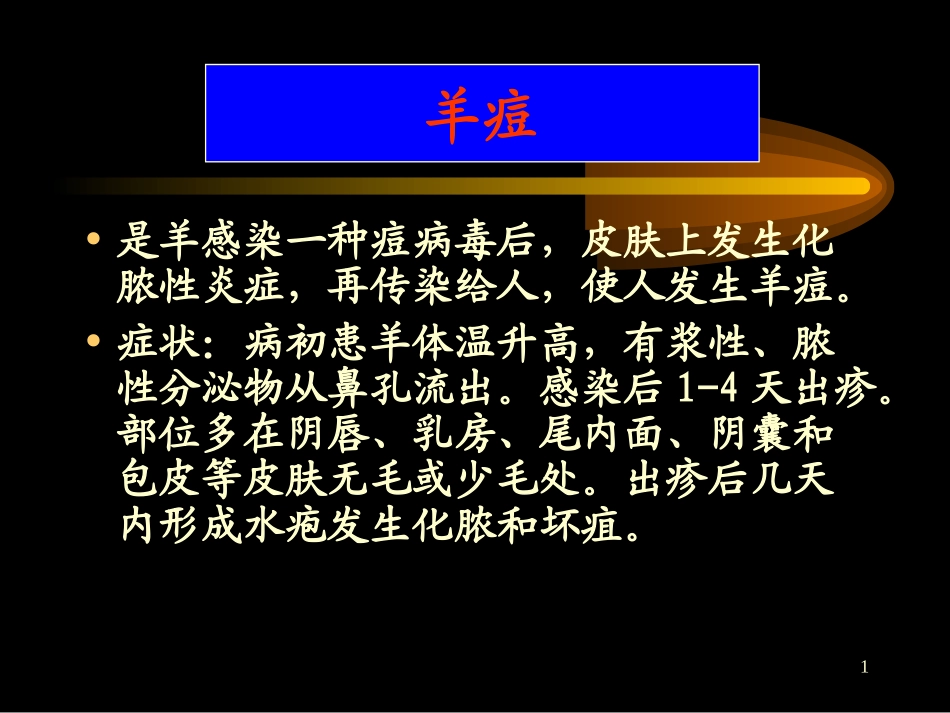 羊痘

• 是羊感染一种痘病毒后，皮肤上发生化脓性炎症，再传染给人，使人发生羊痘。

• 症状：病初患羊体温升高，有浆性、脓性分泌物从鼻孔流出。感染后 1-4 天出疹。部位多在阴唇、乳房、尾内面、阴囊和包皮等皮肤无毛或少毛处。出疹后几天内形成水疱发生化脓和坏疽。

1